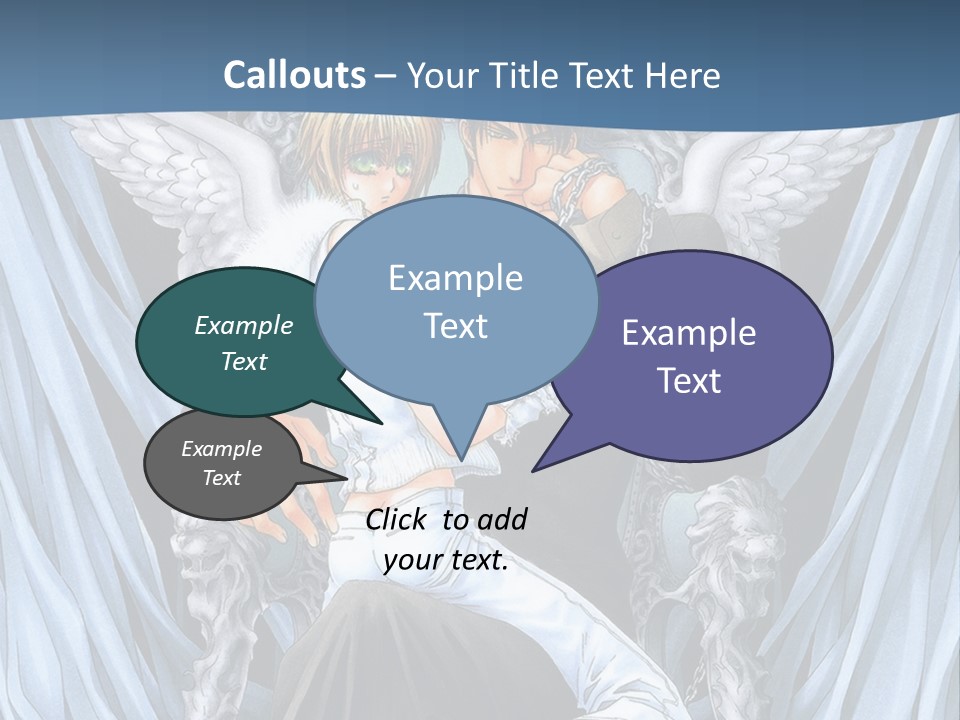 Callouts – Your Title Text Here

Example Text

Example Text

Example Text

Example Text

Click to add your text.